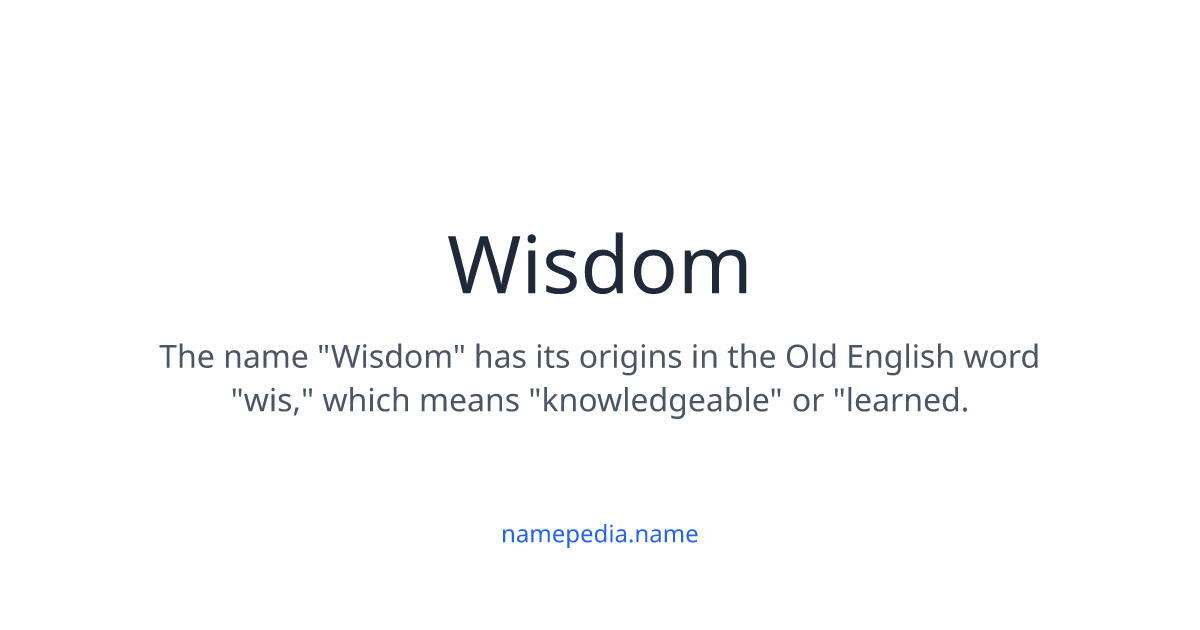 Wisdom

The name "Wisdom" has its origins in the Old English word "wis," which means "knowledgeable" or "learned.

namepedia.name